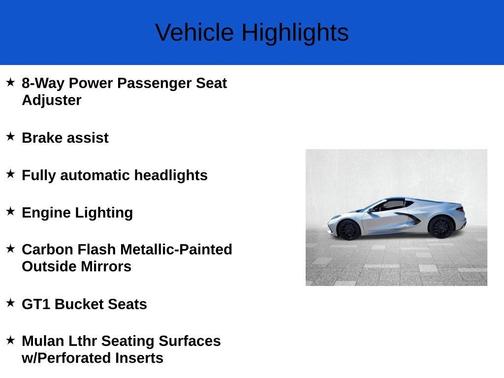 Vehicle Highlights

★ 8-Way Power Passenger Seat Adjuster

★ Brake assist

★ Fully automatic headlights

★ Engine Lighting

★ Carbon Flash Metallic-Painted Outside Mirrors

★ GT1 Bucket Seats

★ Mulan Lthr Seating Surfaces w/Perforated Inserts